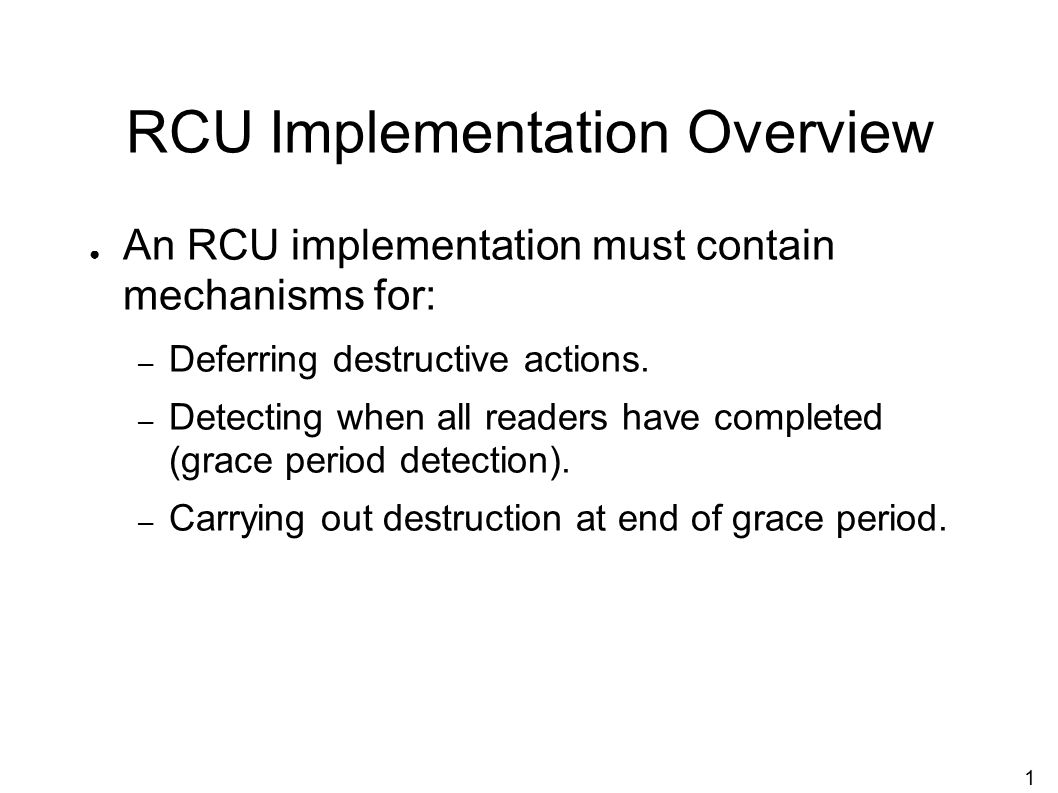 RCU Implementation Overview

● An RCU implementation must contain mechanisms for:

– Deferring destructive actions.

– Detecting when all readers have completed (grace period detection).

– Carrying out destruction at end of grace period.

1